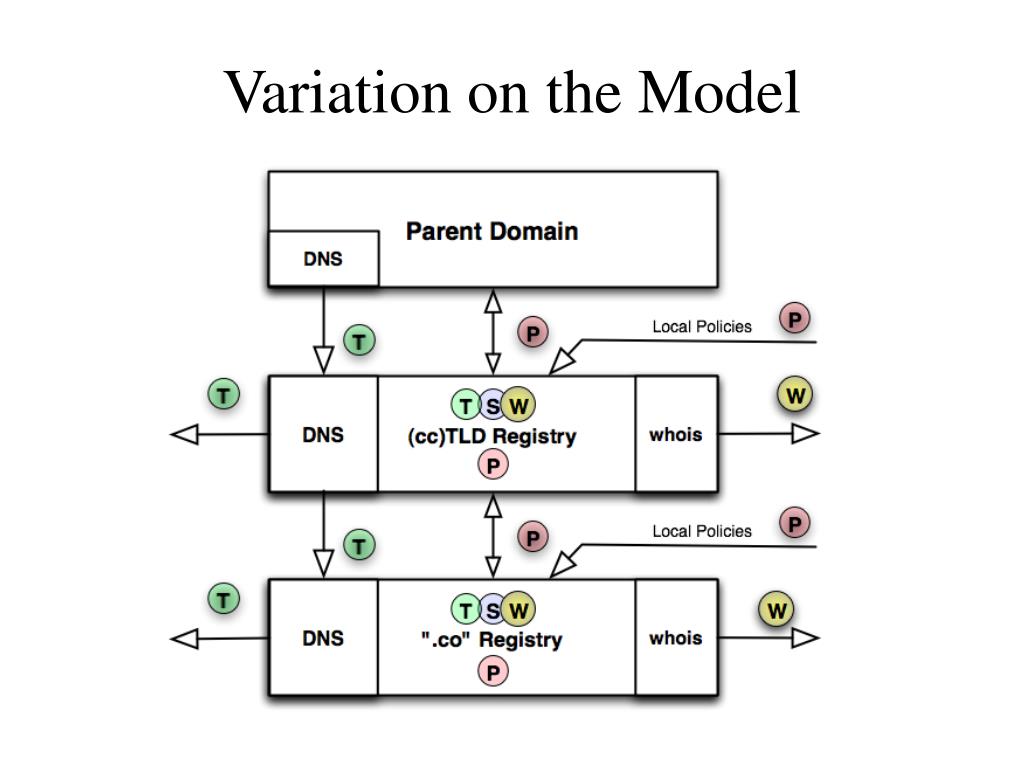 Variation on the Model

Parent Domain

DNS

T

P

Local Policies

P

T

DNS

T S W

(cc)TLD Registry

P

whois

W

T

P

Local Policies

P

T

DNS

T S W

".co" Registry

P

whois

W